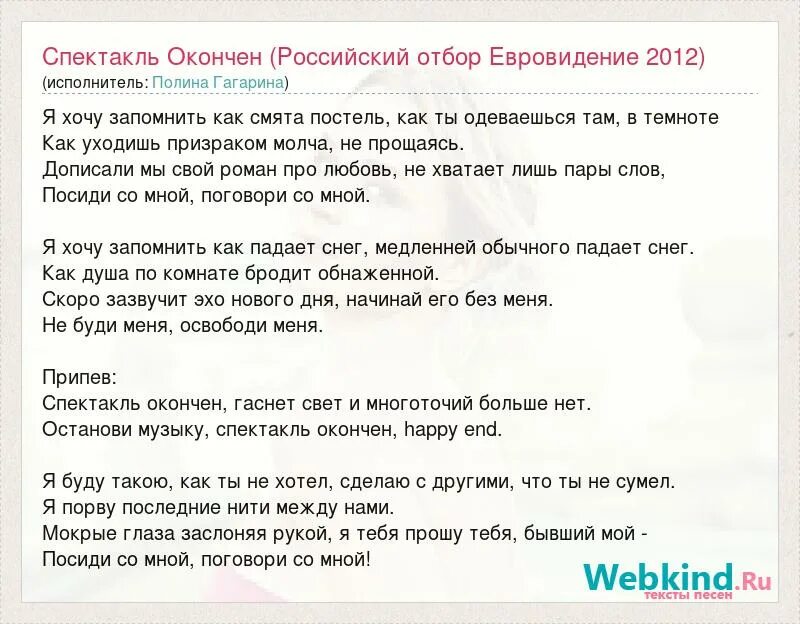 Спектакль Окончен (Российский отбор Евровидение 2012)
(исполнитель: Полина Гагарина)

Я хочу запомнить как смята постель, как ты одеваешься там, в темноте
Как уходишь призраком молча, не прощаясь.
Дописали мы свой роман про любовь, не хватает лишь пары слов,
Посиди со мной, поговори со мной.

Я хочу запомнить как падает снег, медленней обычного падает снег.
Как душа по комнате бродит обнаженной.
Скоро зазвучит эхо нового дня, начинай его без меня.
Не буди меня, освободи меня.

Припев:
Спектакль окончен, гаснет свет и многоточий больше нет.
Останови музыку, спектакль окончен, happy end.

Я буду такою, как ты не хотел, сделаю с другими, что ты не сумел.
Я порву последние нити между нами.
Мокрые глаза заслоняя рукой, я тебя прошу тебя, бывший мой -
Посиди со мной, поговори со мной!

Webkind.Ru
тексты песен